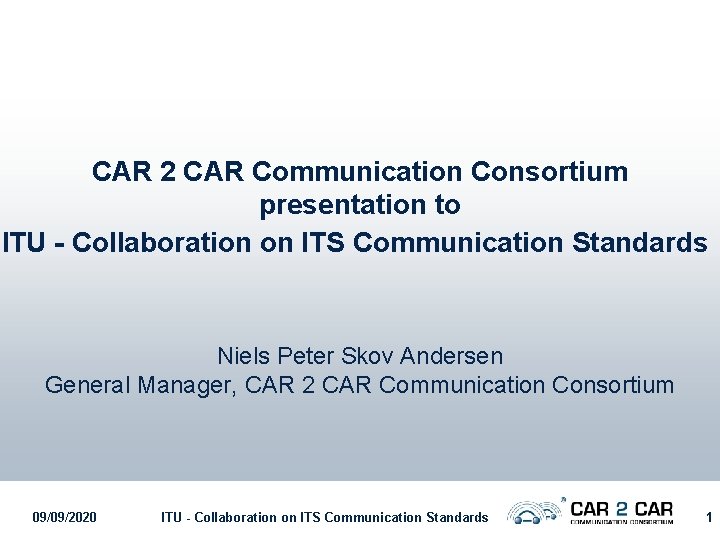 CAR 2 CAR Communication Consortium
presentation to
ITU - Collaboration on ITS Communication Standards

Niels Peter Skov Andersen
General Manager, CAR 2 CAR Communication Consortium

09/09/2020 ITU - Collaboration on ITS Communication Standards CAR 2 CAR COMMUNICATION CONSORTIUM 1